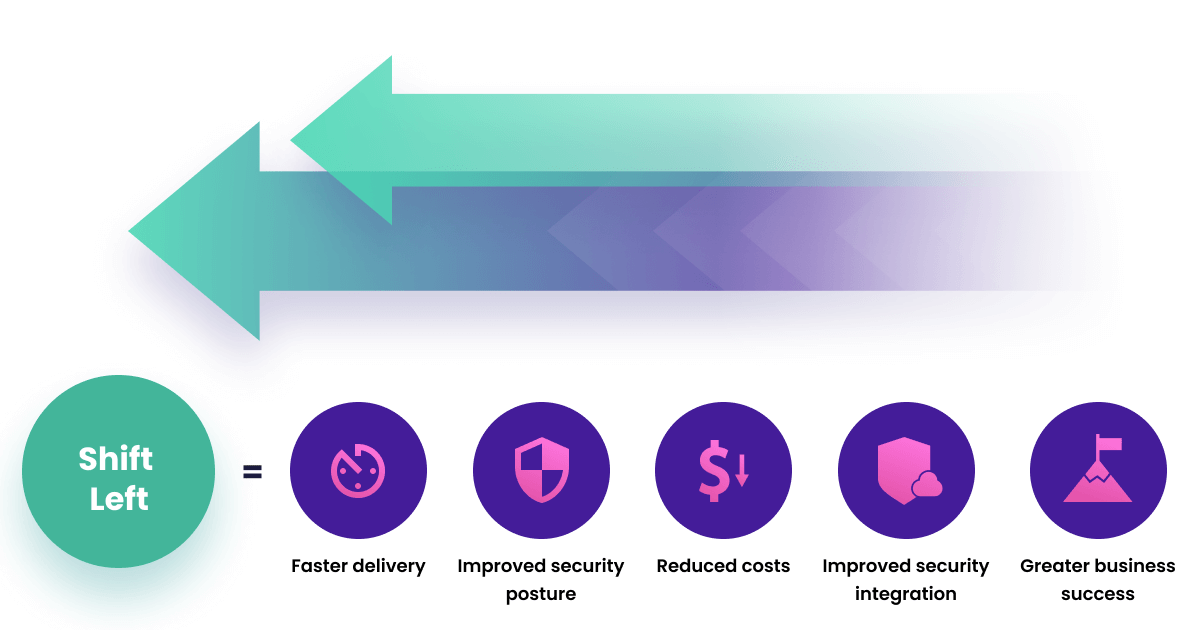 Shift Left

=

Faster delivery

Improved security posture

Reduced costs

Improved security integration

Greater business success